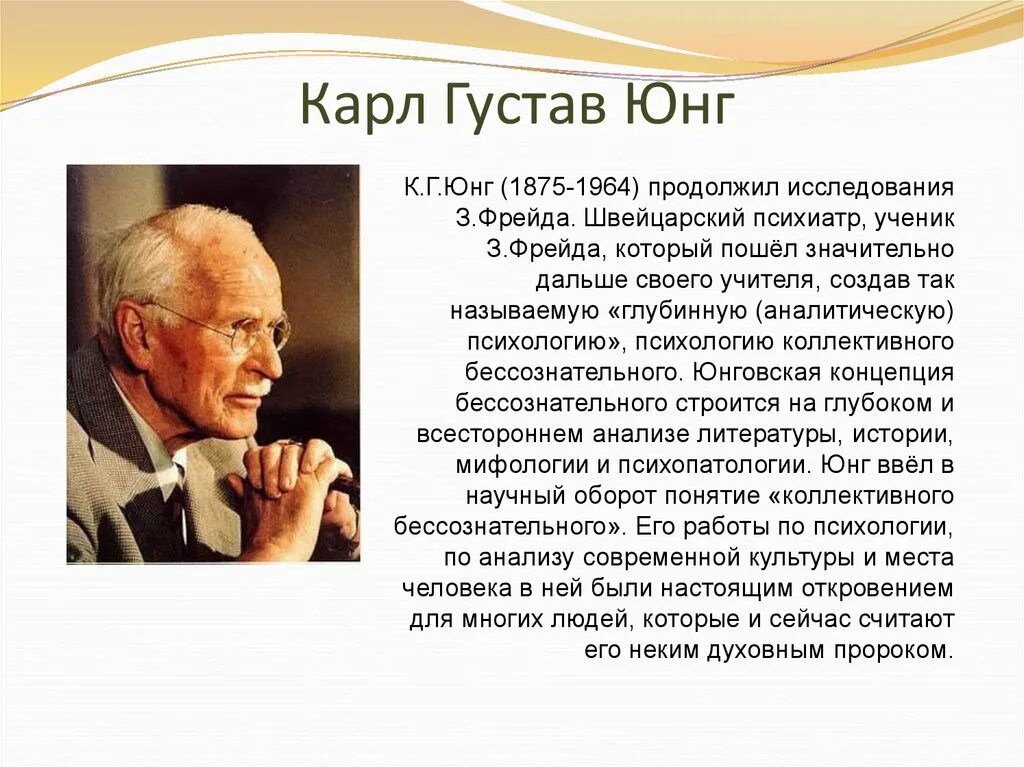 Карл Густав Юнг

К.Г.Юнг (1875-1964) продолжил исследования З.Фрейда. Швейцарский психиатр, ученик З.Фрейда, который пошёл значительно дальше своего учителя, создав так называемую «глубинную (аналитическую) психологию», психологию коллективного бессознательного. Юнговская концепция бессознательного строится на глубоком и всестороннем анализе литературы, истории, мифологии и психопатологии. Юнг ввёл в научный оборот понятие «коллективного бессознательного». Его работы по психологии, по анализу современной культуры и места человека в ней были настоящим откровением для многих людей, которые и сейчас считают его неким духовным пророком.